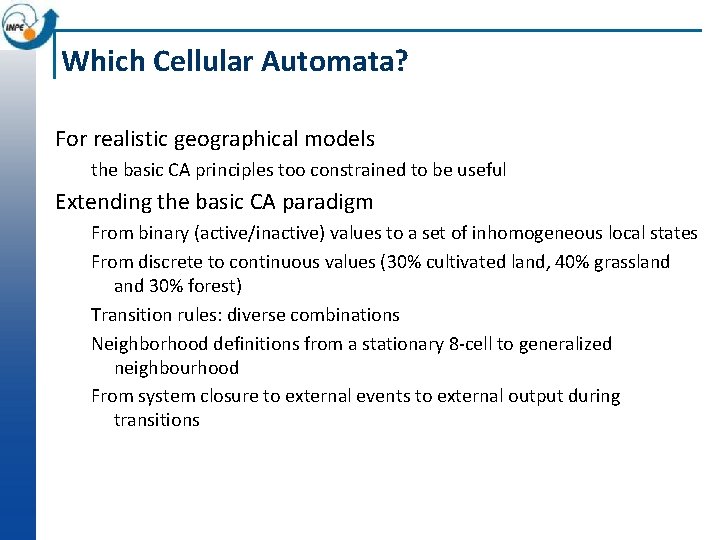 INPE

Which Cellular Automata?

For realistic geographical models

the basic CA principles too constrained to be useful

Extending the basic CA paradigm

From binary (active/inactive) values to a set of inhomogeneous local states

From discrete to continuous values (30% cultivated land, 40% grassland and 30% forest)

Transition rules: diverse combinations

Neighborhood definitions from a stationary 8-cell to generalized neighbourhood

From system closure to external events to external output during transitions